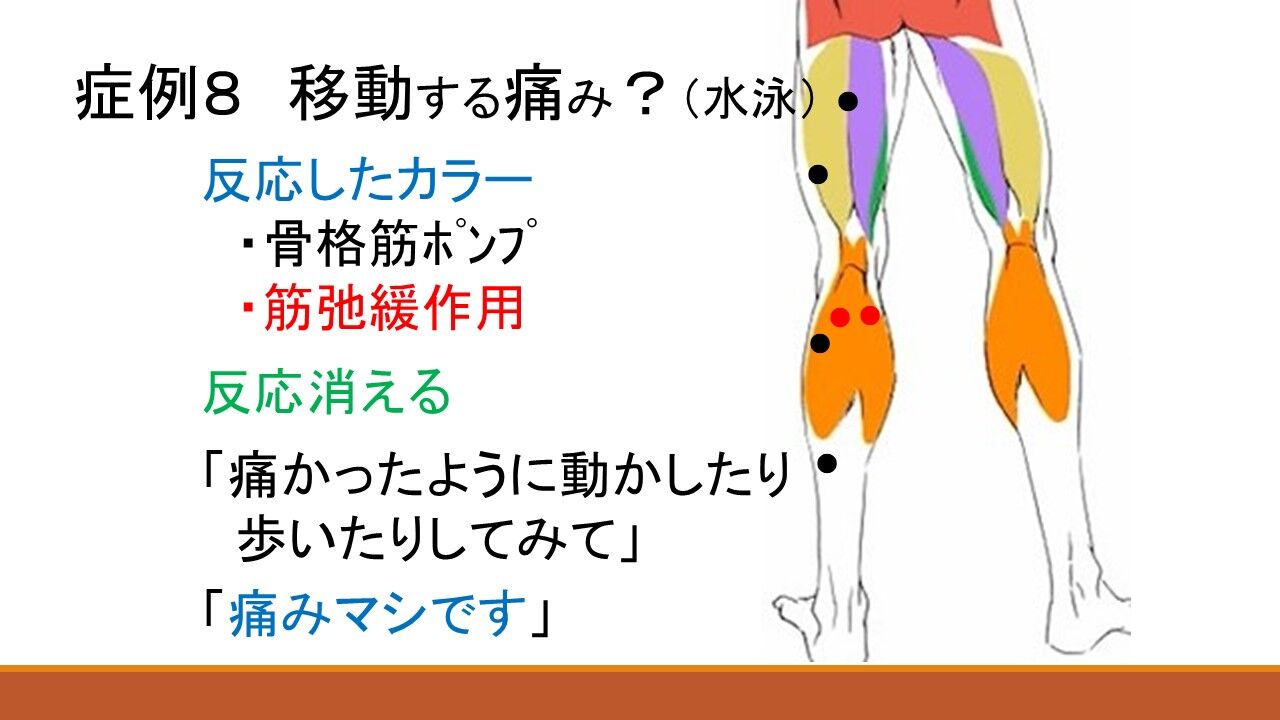 症例８　移動する痛み？（水泳）

反応したカラー
・骨格筋ﾎﾟﾝﾌﾟ
・筋弛緩作用

反応消える

「痛かったように動かしたり歩いたりしてみて」

「痛みマシです」